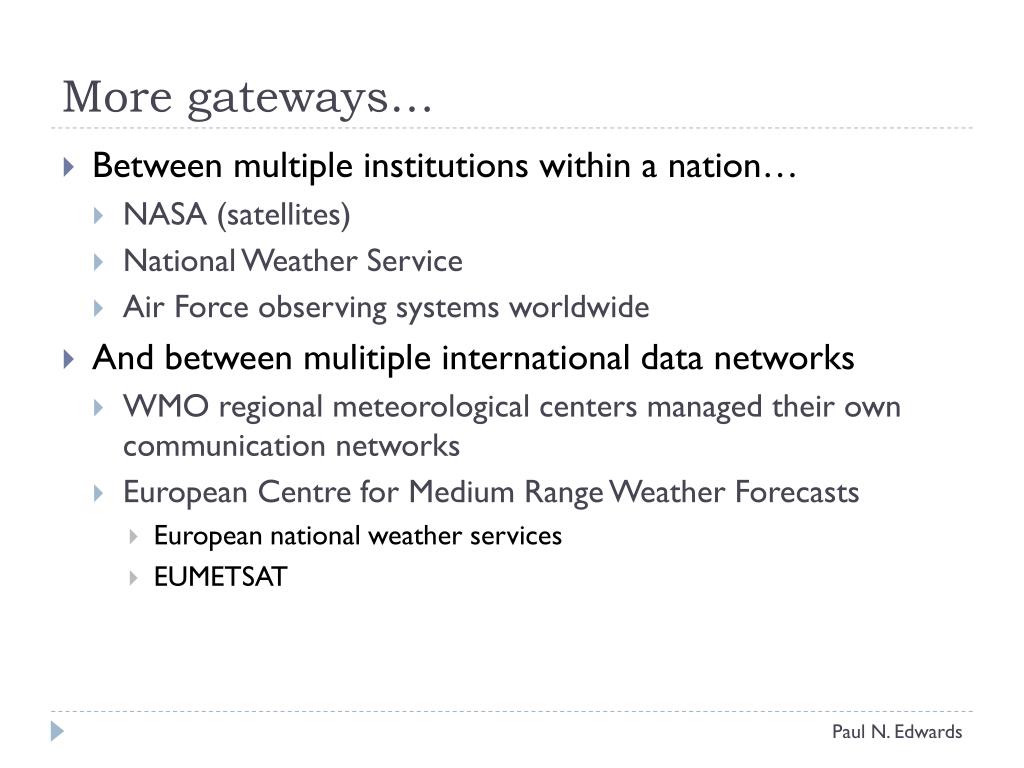 More gateways…

Between multiple institutions within a nation…

NASA (satellites)

National Weather Service

Air Force observing systems worldwide

And between mulitiple international data networks

WMO regional meteorological centers managed their own communication networks

European Centre for Medium Range Weather Forecasts

European national weather services

EUMETSAT

Paul N. Edwards